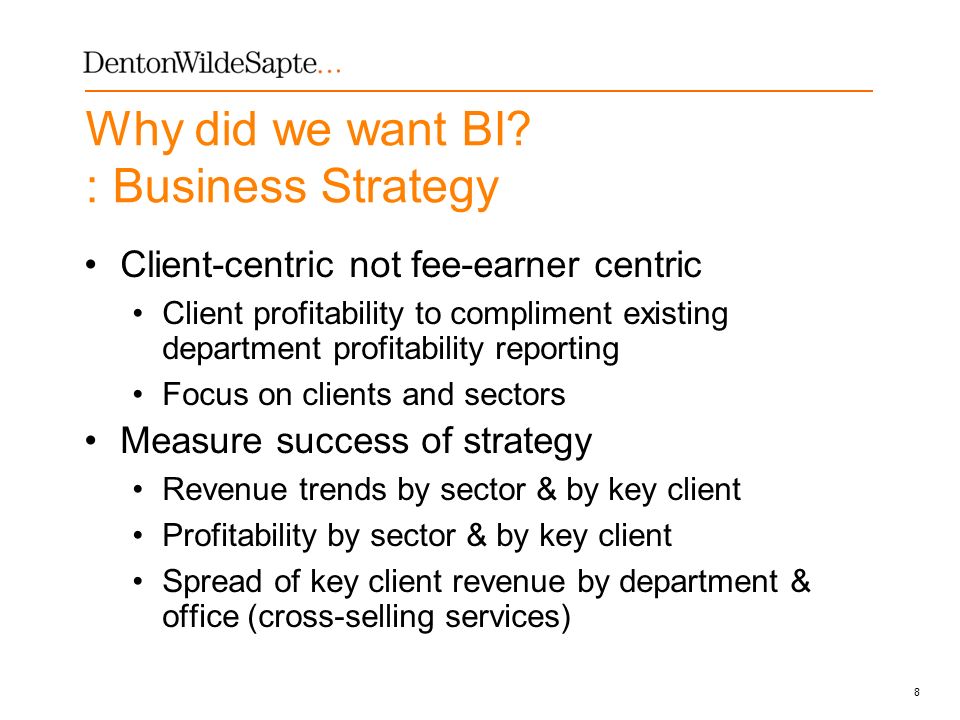 DentonWildeSapte...

Why did we want BI?
: Business Strategy

• Client-centric not fee-earner centric
  • Client profitability to compliment existing department profitability reporting
  • Focus on clients and sectors
• Measure success of strategy
  • Revenue trends by sector & by key client
  • Profitability by sector & by key client
  • Spread of key client revenue by department & office (cross-selling services)

8